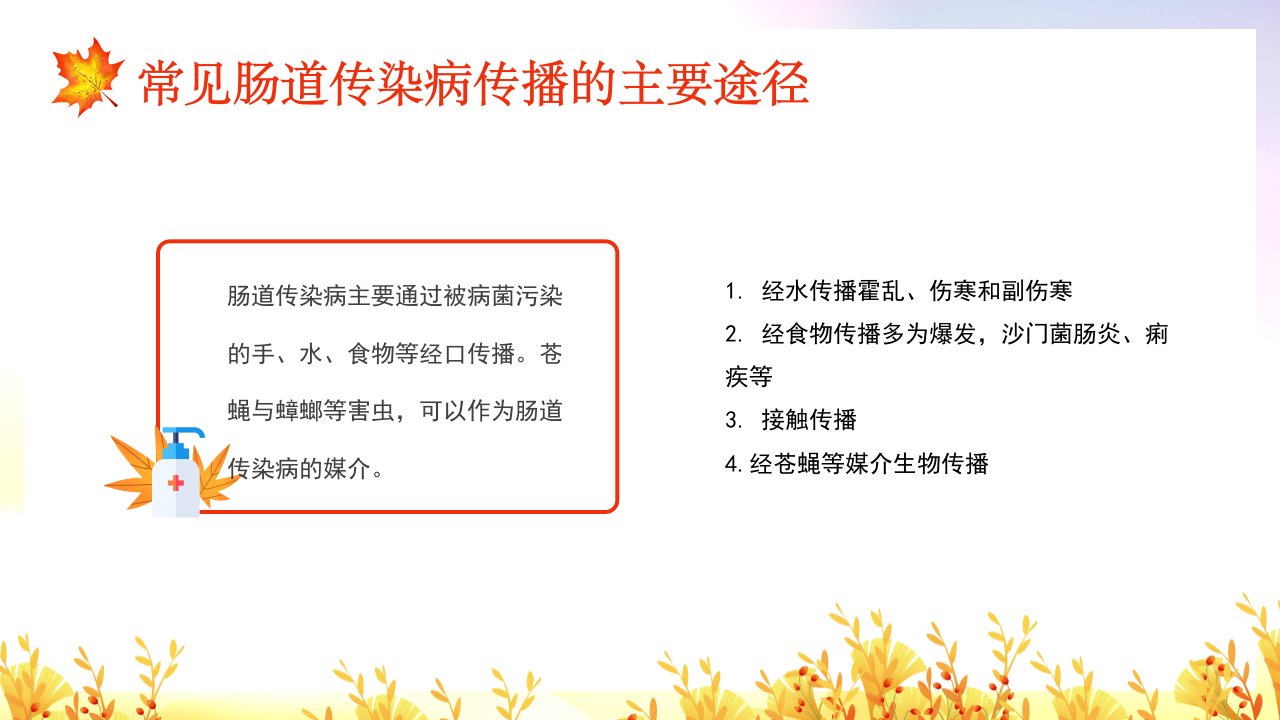 常见肠道传染病传播的主要途径

肠道传染病主要通过被病菌污染的手、水、食物等经口传播。苍蝇与蟑螂等害虫，可以作为肠道传染病的媒介。

1. 经水传播霍乱、伤寒和副伤寒
2. 经食物传播多为爆发，沙门菌肠炎、痢疾等
3. 接触传播
4. 经苍蝇等媒介生物传播